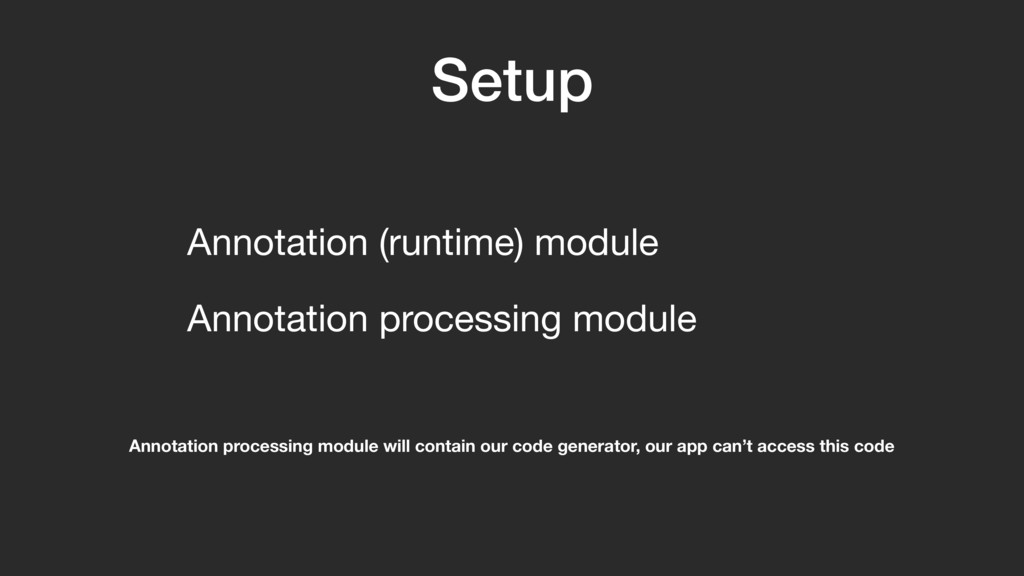 Setup

Annotation (runtime) module

Annotation processing module

Annotation processing module will contain our code generator, our app can’t access this code